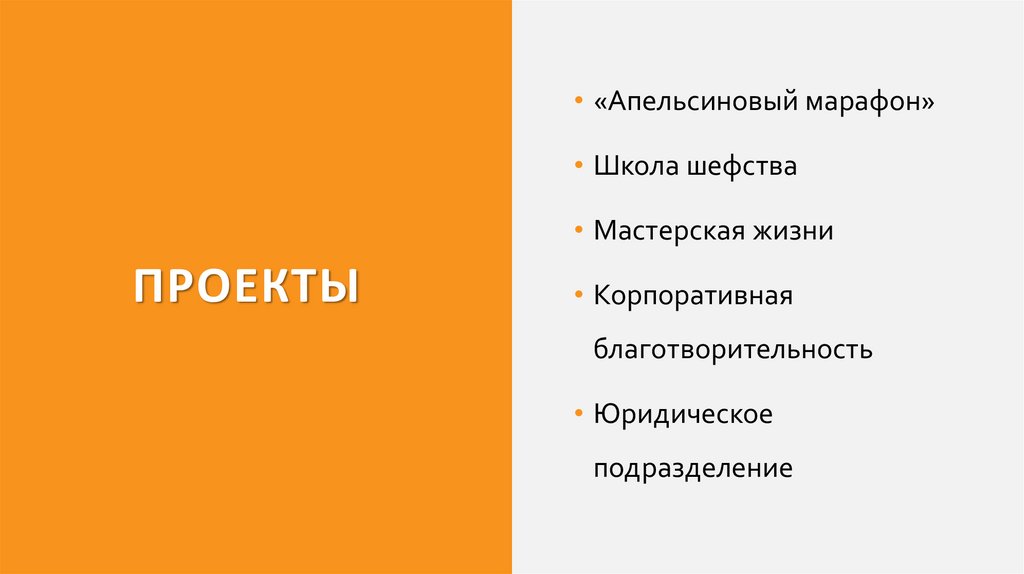 ПРОЕКТЫ

• «Апельсиновый марафон»
• Школа шефства
• Мастерская жизни
• Корпоративная благотворительность
• Юридическое подразделение